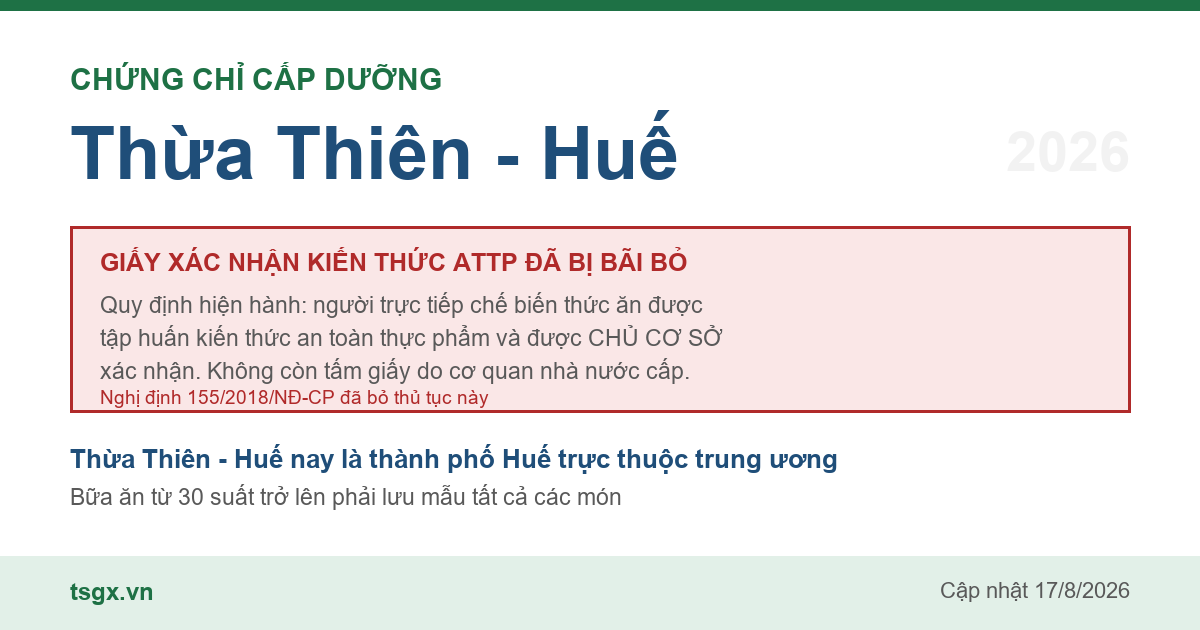 CHỨNG CHỈ CẤP DƯỠNG

Thừa Thiên - Huế

2026

GIẤY XÁC NHẬN KIẾN THỨC ATTP ĐÃ BỊ BÃI BỎ

Quy định hiện hành: người trực tiếp chế biến thức ăn được tập huấn kiến thức an toàn thực phẩm và được CHỦ CƠ SỞ xác nhận. Không còn tấm giấy do cơ quan nhà nước cấp.

Nghị định 155/2018/NĐ-CP đã bỏ thủ tục này

Thừa Thiên - Huế nay là thành phố Huế trực thuộc trung ương

Bữa ăn từ 30 suất trở lên phải lưu mẫu tất cả các món

tsgx.vn

Cập nhật 17/8/2026